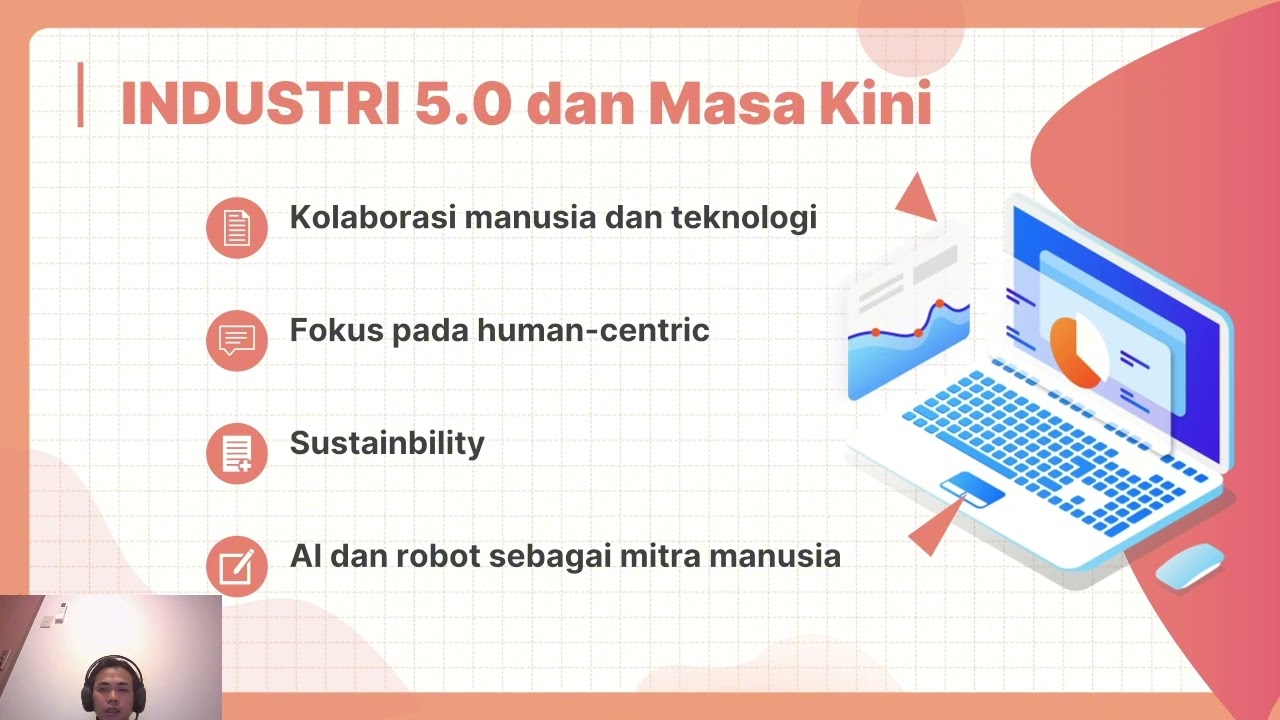 INDUSTRI 5.0 dan Masa Kini

Kolaborasi manusia dan teknologi

Fokus pada human-centric

Sustainbility

AI dan robot sebagai mitra manusia